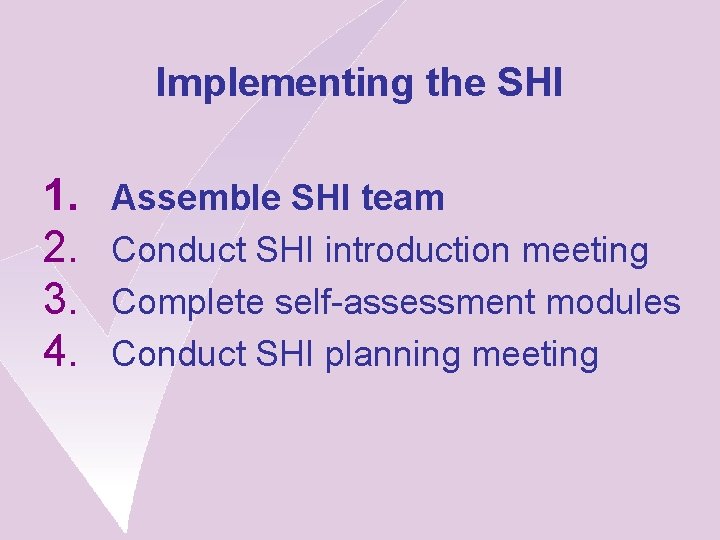 Implementing the SHI

1. Assemble SHI team
2. Conduct SHI introduction meeting
3. Complete self-assessment modules
4. Conduct SHI planning meeting